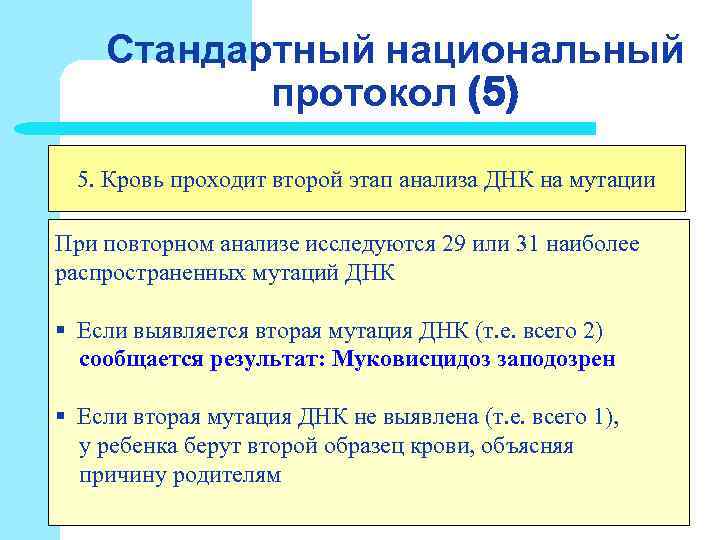 Стандартный национальный протокол (5)

5. Кровь проходит второй этап анализа ДНК на мутации

При повторном анализе исследуются 29 или 31 наиболее распространенных мутаций ДНК

▪ Если выявляется вторая мутация ДНК (т.е. всего 2) сообщается результат: Муковисцидоз заподозрен

▪ Если вторая мутация ДНК не выявлена (т.е. всего 1), у ребенка берут второй образец крови, объясняя причину родителям